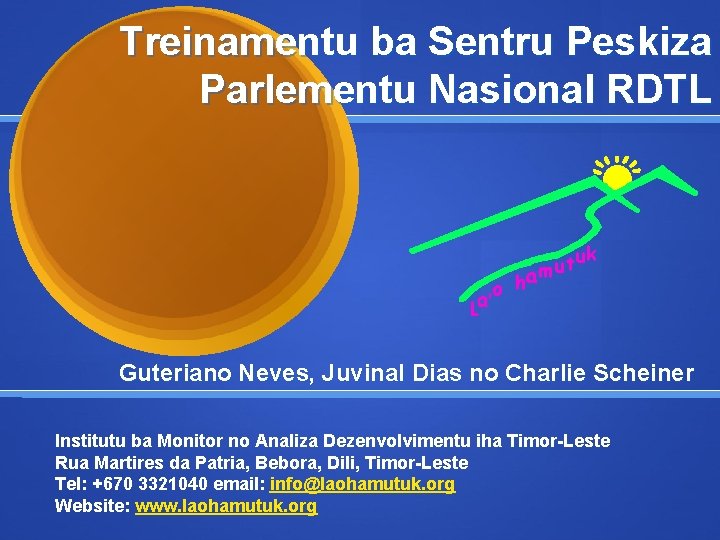 Treinamentu ba Sentru Peskiza Parlementu Nasional RDTL

La'o hamutuk

Guteriano Neves, Juvinal Dias no Charlie Scheiner

Institutu ba Monitor no Analiza Dezenvolvimentu iha Timor-Leste
Rua Martires da Patria, Bebora, Dili, Timor-Leste
Tel: +670 3321040 email: info@laohamutuk.org
Website: www.laohamutuk.org